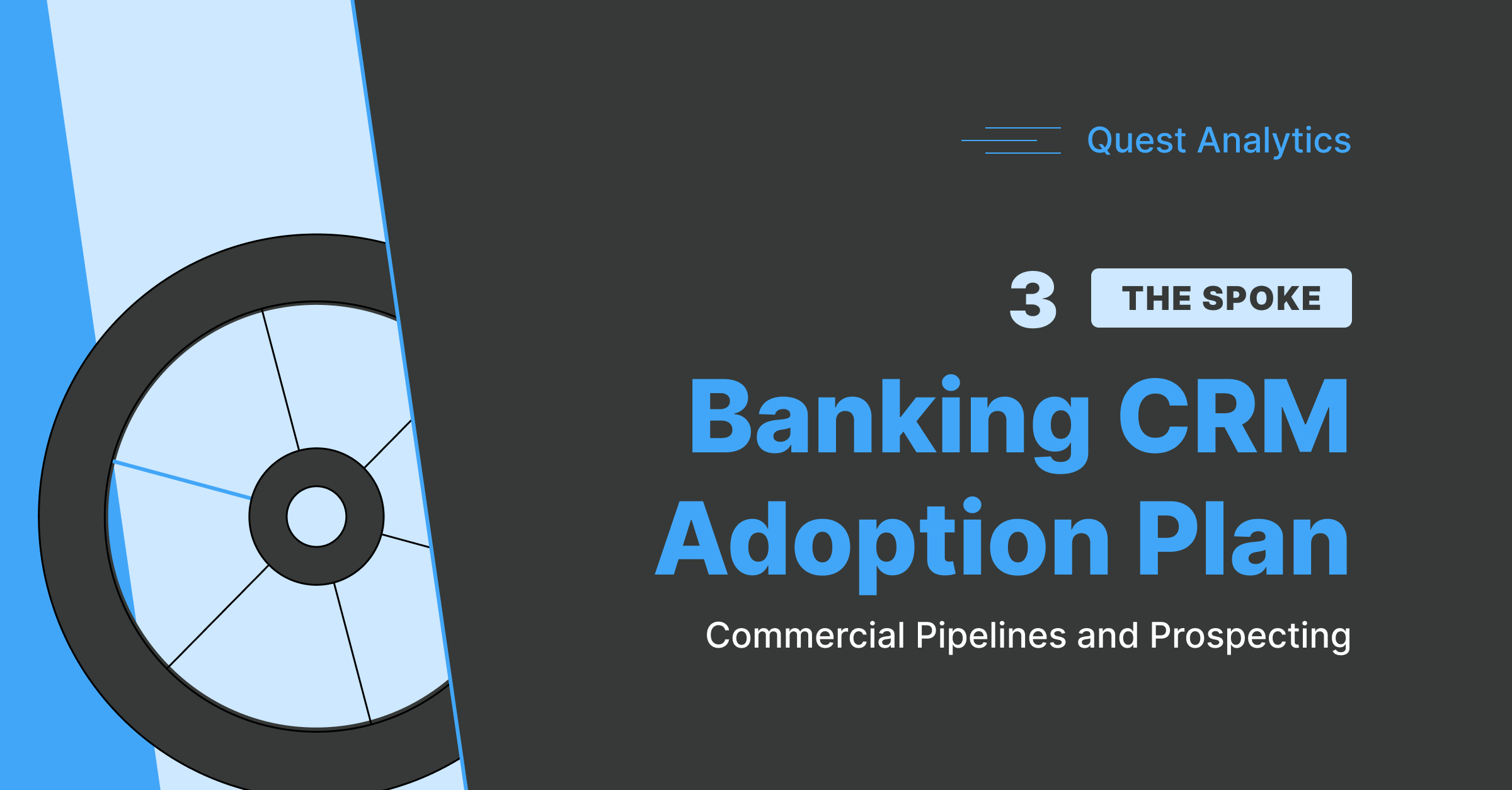 Quest Analytics

3 THE SPOKE

Banking CRM Adoption Plan

Commercial Pipelines and Prospecting